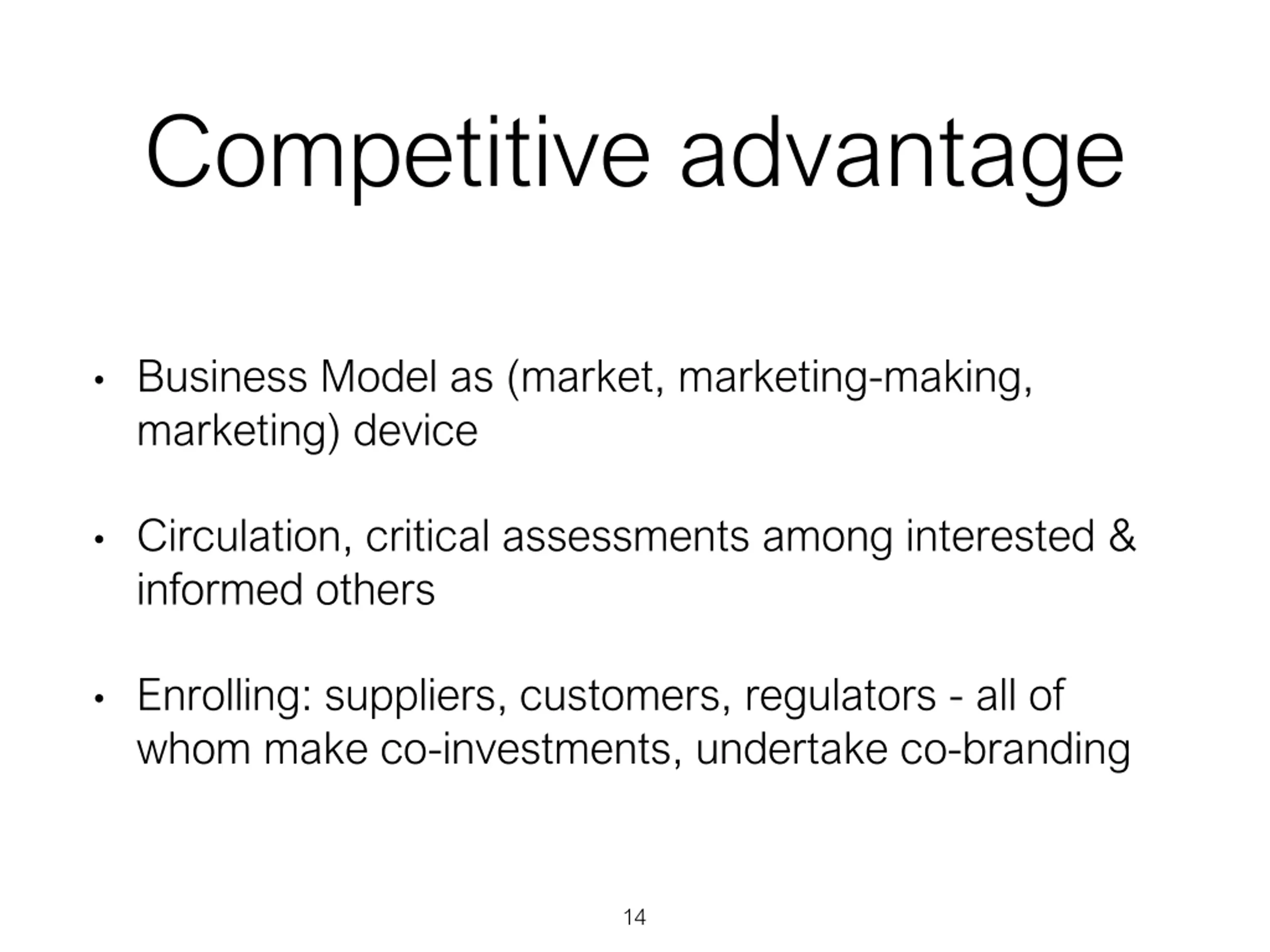 Competitive advantage

• Business Model as (market, marketing-making, marketing) device

• Circulation, critical assessments among interested & informed others

• Enrolling: suppliers, customers, regulators - all of whom make co-investments, undertake co-branding

14